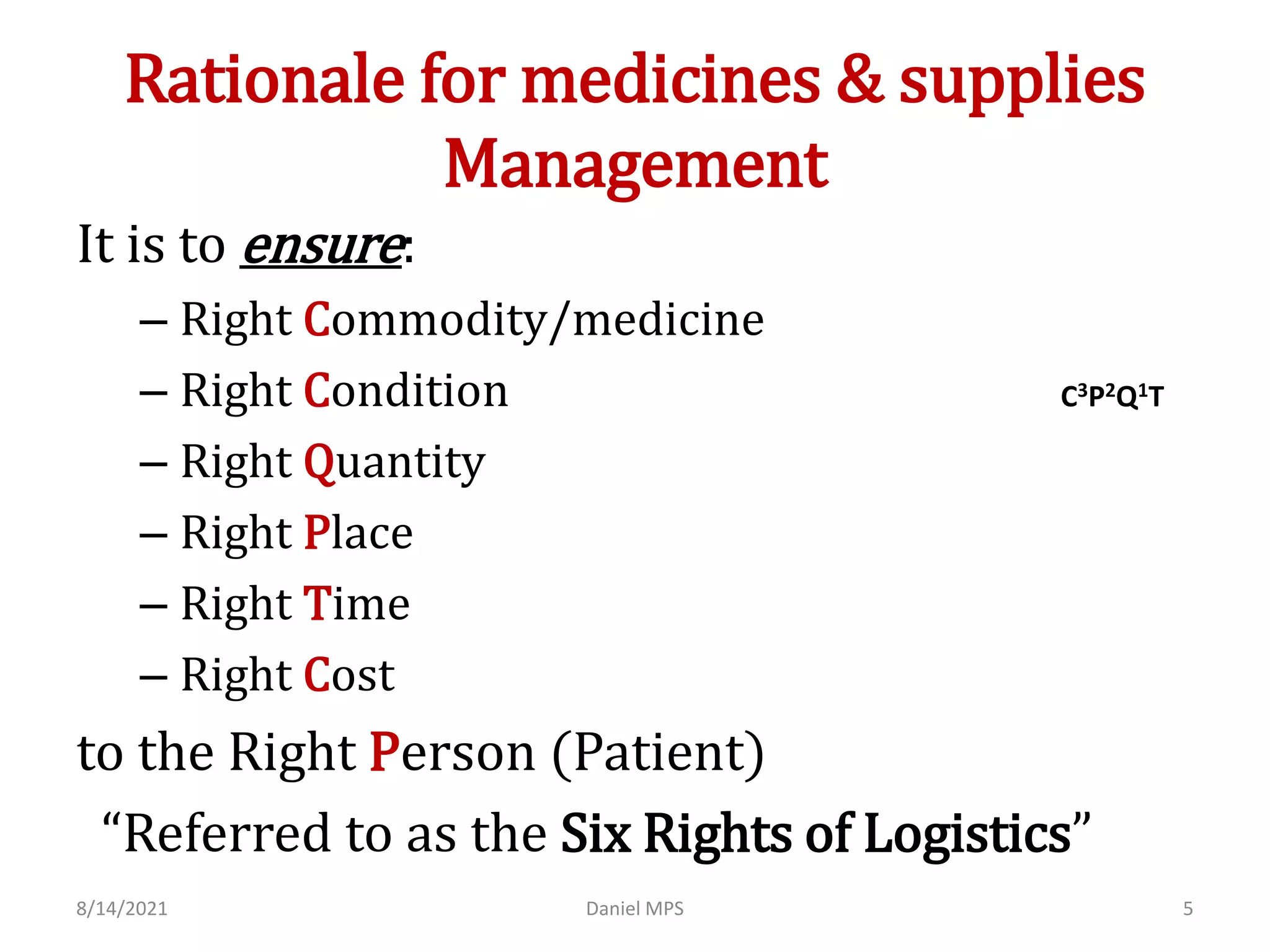 Rationale for medicines & supplies Management

It is to ensure:

– Right Commodity/medicine

– Right Condition

$C^3P^2Q^1T$

– Right Quantity

– Right Place

– Right Time

– Right Cost

to the Right Person (Patient)

“Referred to as the Six Rights of Logistics”

8/14/2021

Daniel MPS

5